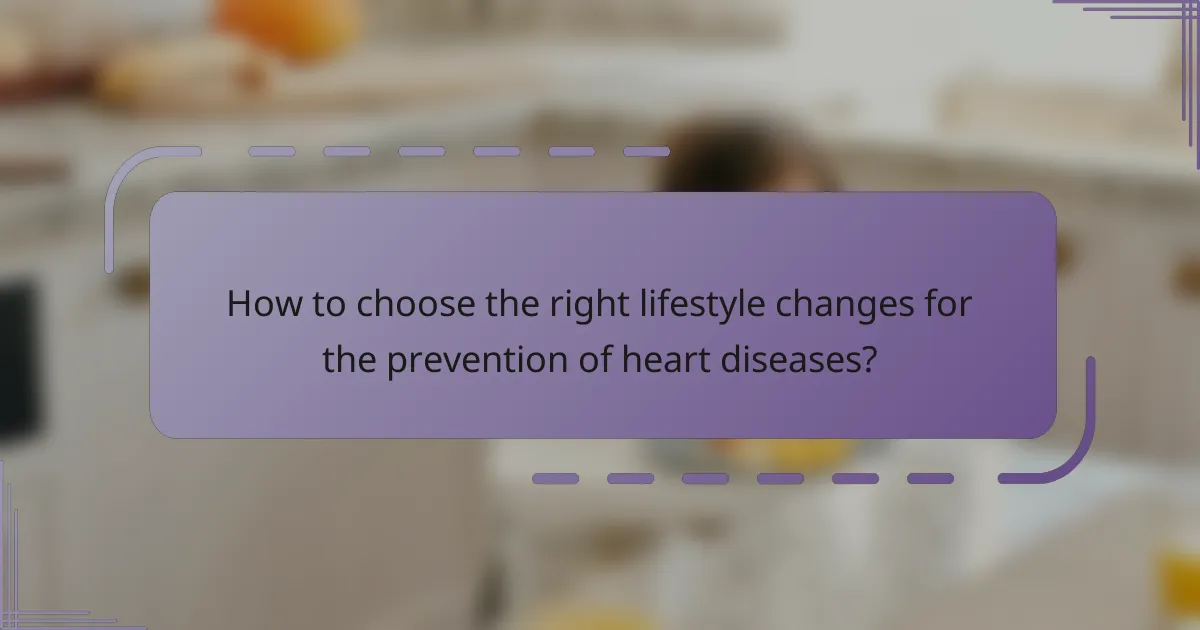 How to choose the right lifestyle changes for the prevention of heart diseases?